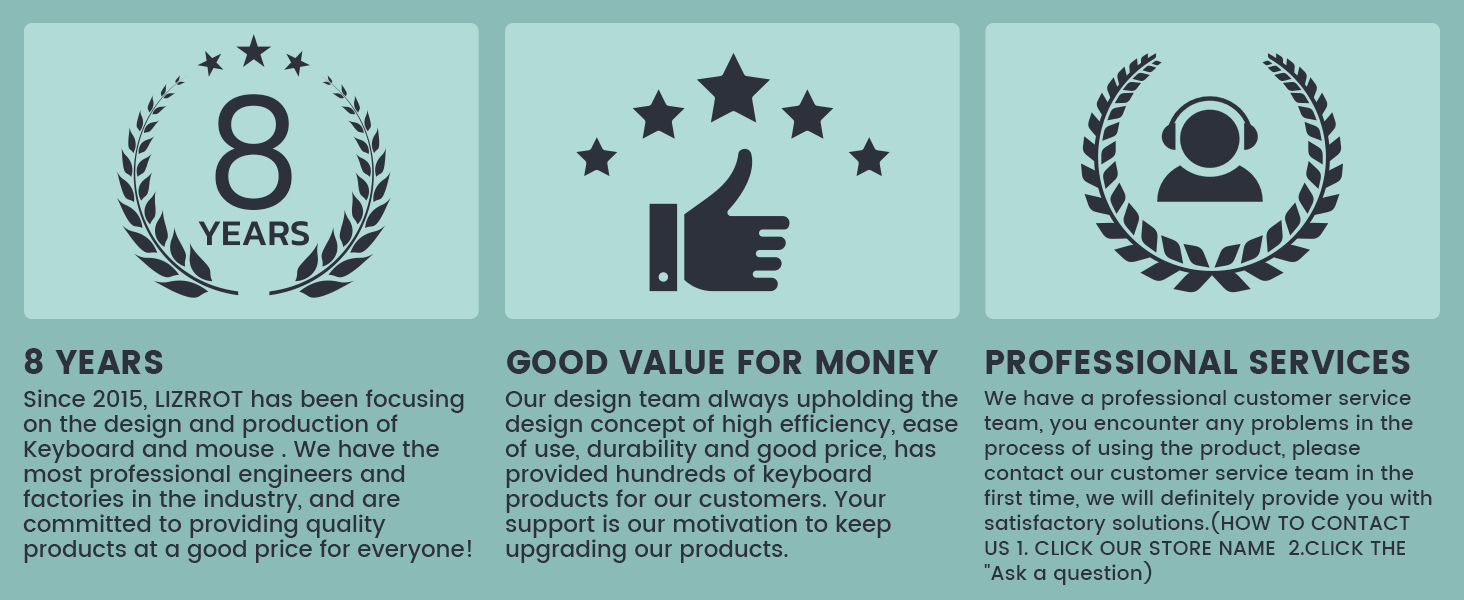 8
YEARS

8 YEARS
Since 2015, LIZRROT has been focusing on the design and production of Keyboard and mouse . We have the most professional engineers and factories in the industry, and are committed to providing quality products at a good price for everyone!

GOOD VALUE FOR MONEY
Our design team always upholding the design concept of high efficiency, ease of use, durability and good price, has provided hundreds of keyboard products for our customers. Your support is our motivation to keep upgrading our products.

PROFESSIONAL SERVICES
We have a professional customer service team, you encounter any problems in the process of using the product, please contact our customer service team in the first time, we will definitely provide you with satisfactory solutions.(HOW TO CONTACT US 1. CLICK OUR STORE NAME 2.CLICK THE "Ask a question)